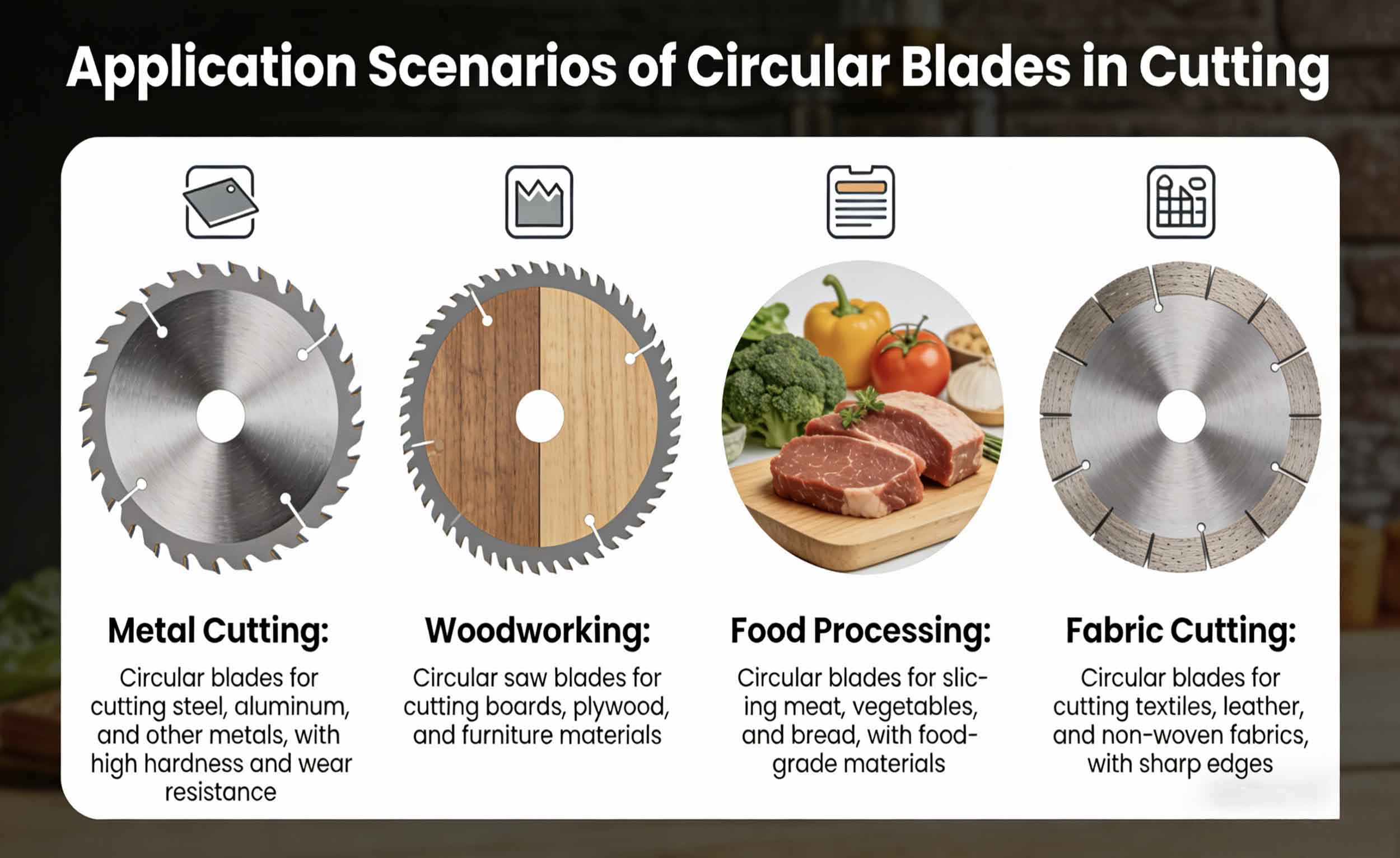 Application Scenarios of Circular Blades in Cutting

Metal Cutting:

Circular blades for cutting steel, aluminum, and other metals, with high hardness and wear resistance

Woodworking:

Circular saw blades for cutting boards, plywood, and furniture materials

Food Processing:

Circular blades for slicing meat, vegetables, and bread, with food-grade materials

Fabric Cutting:

Circular blades for cutting textiles, leather, and non-woven fabrics, with sharp edges